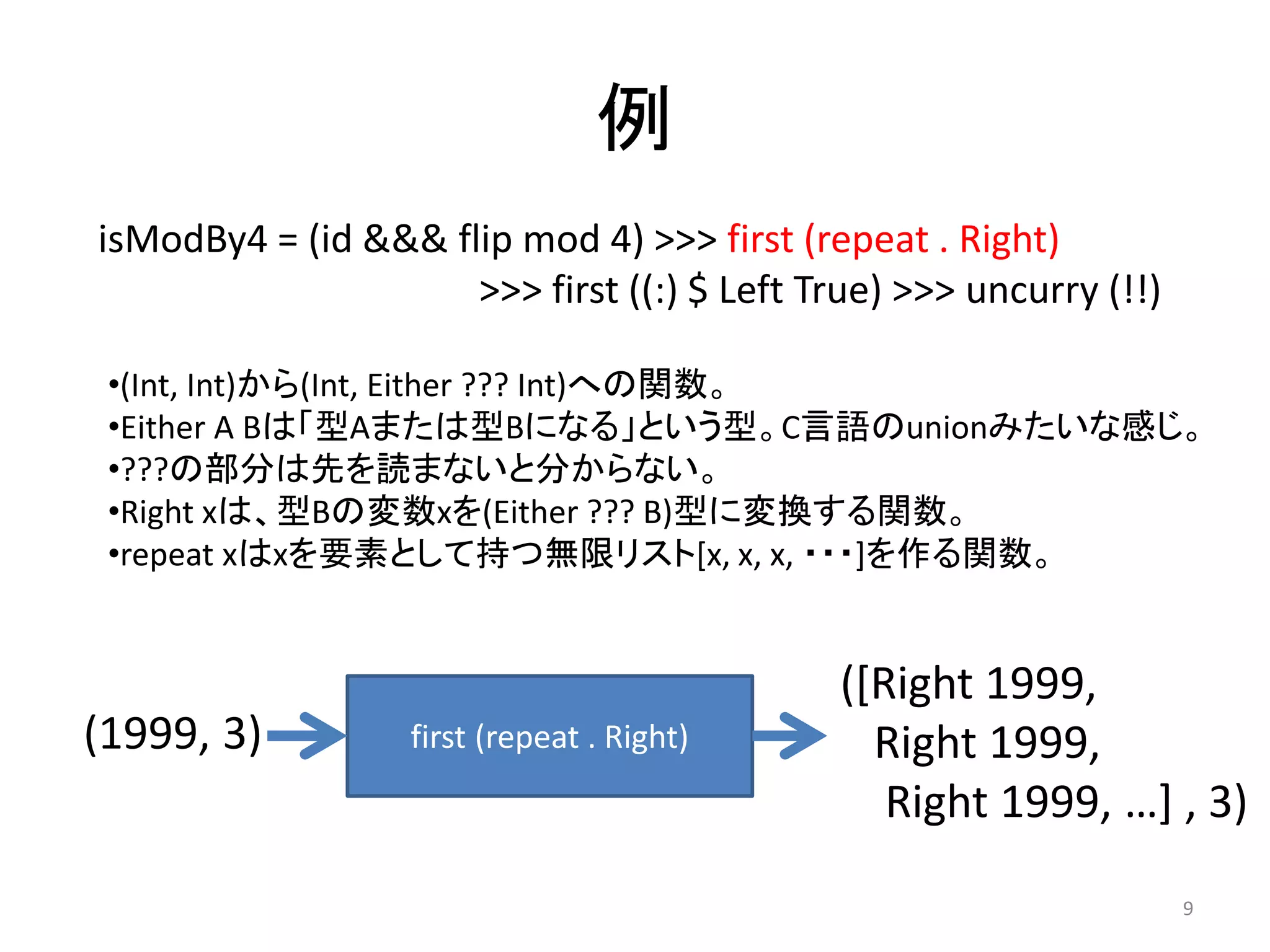 例

isModBy4 = (id &&& flip mod 4) >>> first (repeat . Right)
>>> first ((:) $ Left True) >>> uncurry (!!)

•(Int, Int)から(Int, Either ??? Int)への関数。
•Either A Bは「型Aまたは型Bになる」という型。C言語のunionみたいな感じ。
•???の部分は先を読まないと分からない。
•Right xは、型Bの変数xを(Either ??? B)型に変換する関数。
•repeat xはxを要素として持つ無限リスト[x, x, x, ・・・]を作る関数。

(1999, 3)

first (repeat . Right)

([Right 1999,
Right 1999,
Right 1999, …] , 3)

9